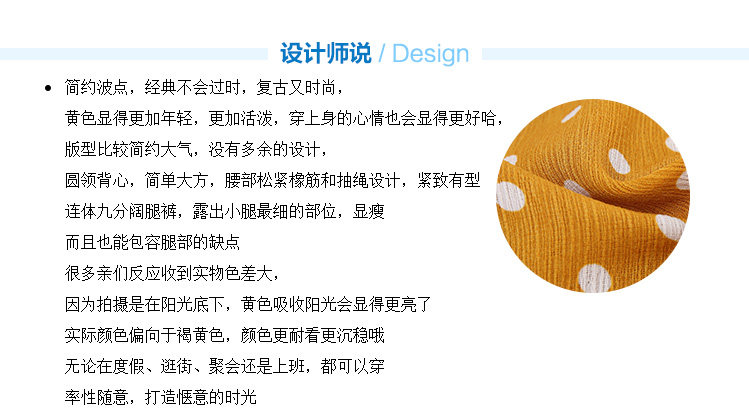 设计师说 / Design

• 简约波点，经典不会过时，复古又时尚，
黄色显得更加年轻，更加活泼，穿上身的心情也会显得更好哈，
版型比较简约大气，没有多余的设计，
圆领背心，简单大方，腰部松紧橡筋和抽绳设计，紧致有型
连体九分阔腿裤，露出小腿最细的部位，显瘦
而且也能包容腿部的缺点
很多亲们反应收到实物色差大，
因为拍摄是在阳光底下，黄色吸收阳光会显得更亮了
实际颜色偏向于褐黄色，颜色更耐看更沉稳哦
无论在度假、逛街、聚会还是上班，都可以穿
率性随意，打造惬意的时光